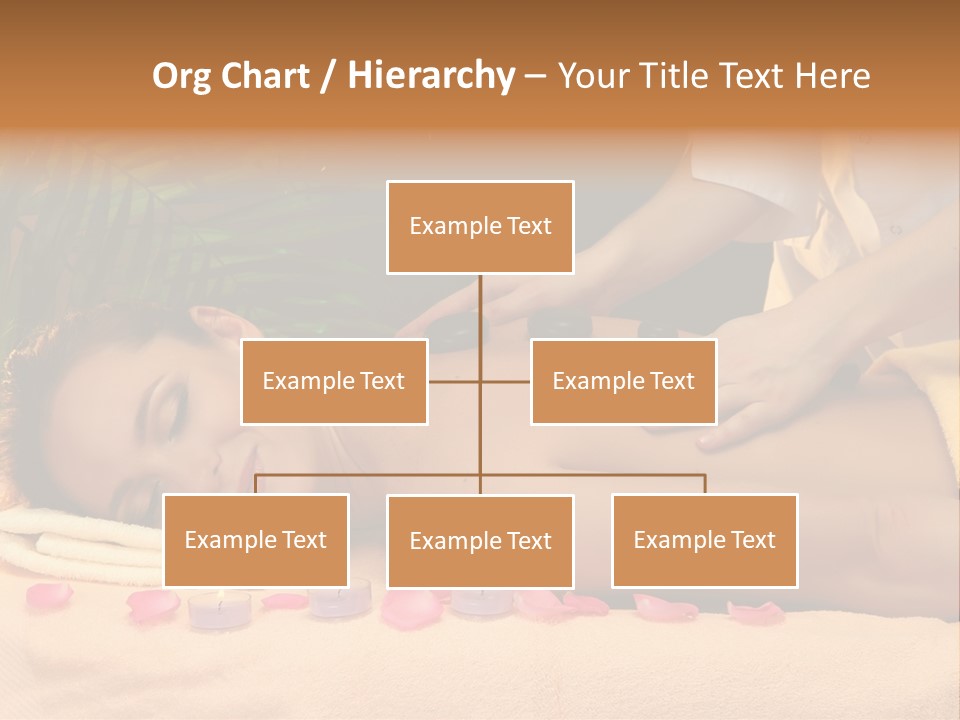 Org Chart / Hierarchy – Your Title Text Here

Example Text

Example Text

Example Text

Example Text

Example Text

Example Text